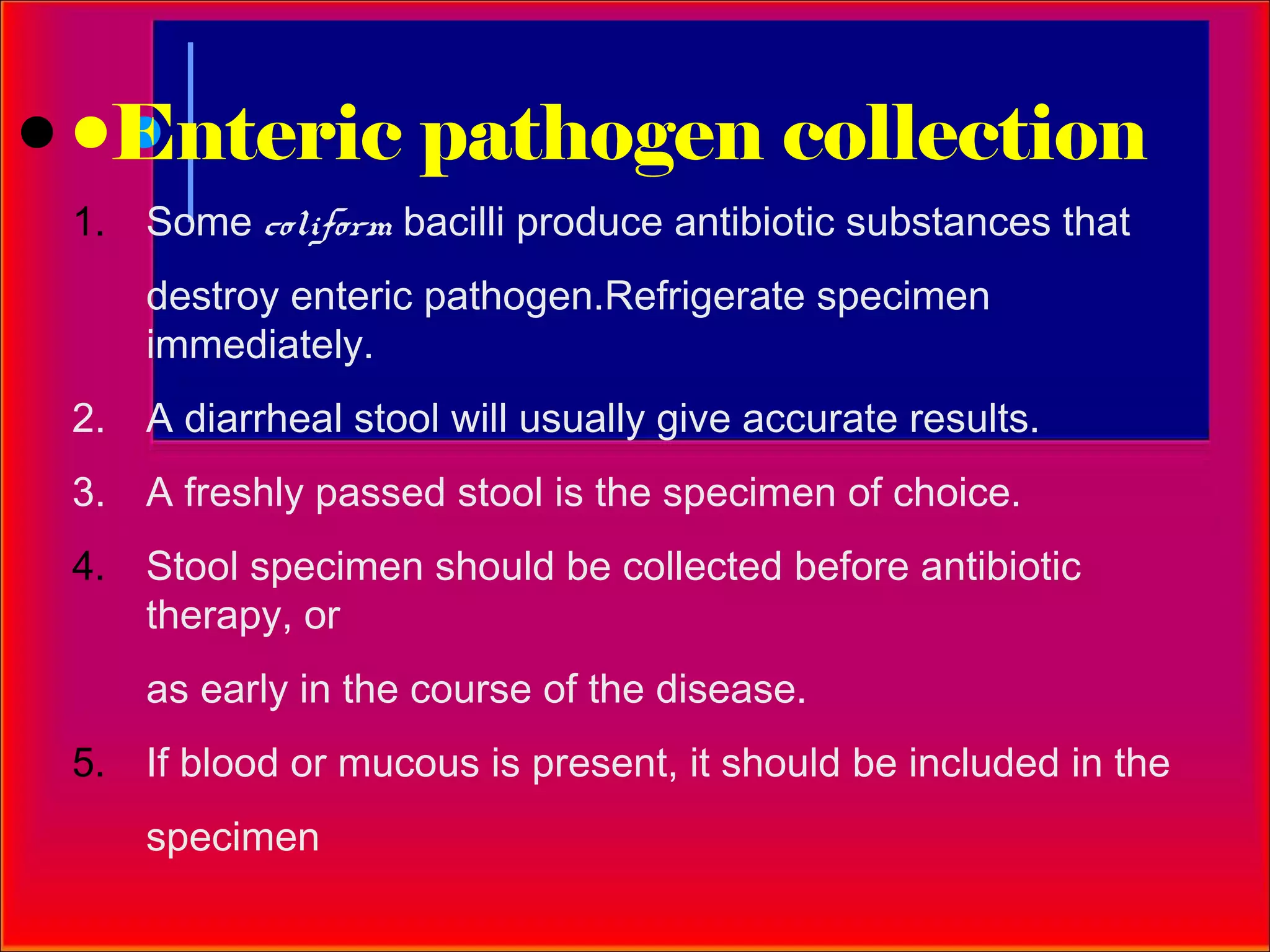 • •Enteric pathogen collection

1. Some coliform bacilli produce antibiotic substances that destroy enteric pathogen.Refrigerate specimen immediately.

2. A diarrheal stool will usually give accurate results.

3. A freshly passed stool is the specimen of choice.

4. Stool specimen should be collected before antibiotic therapy, or

as early in the course of the disease.

5. If blood or mucous is present, it should be included in the specimen